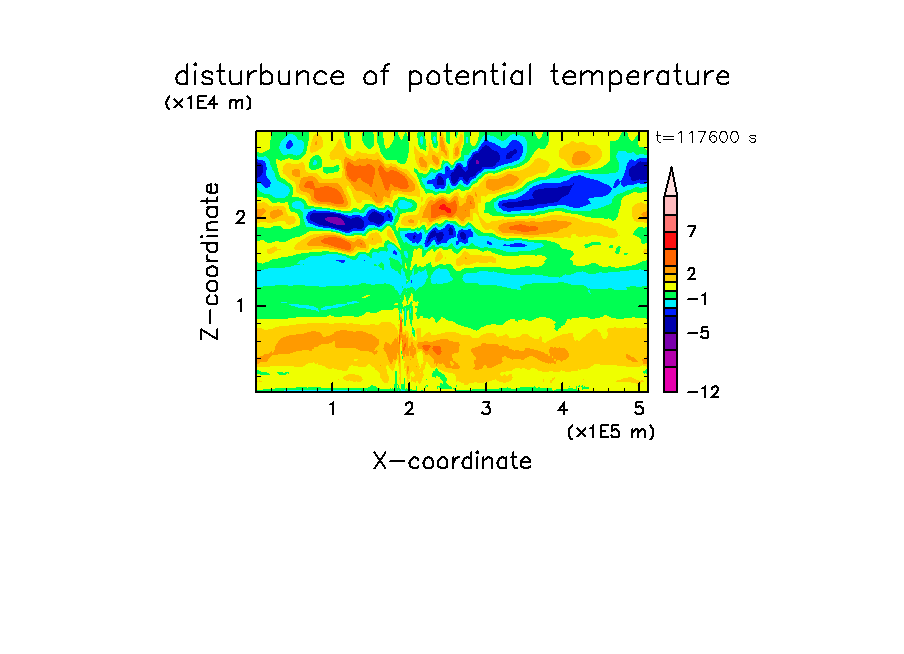 disturbunce of potential temperature

(x1E4 m)

t=117600 s

Z-coordinate

2

1

7

2

−1

−5

−12

1 2 3 4 5

(x1E5 m)

X-coordinate